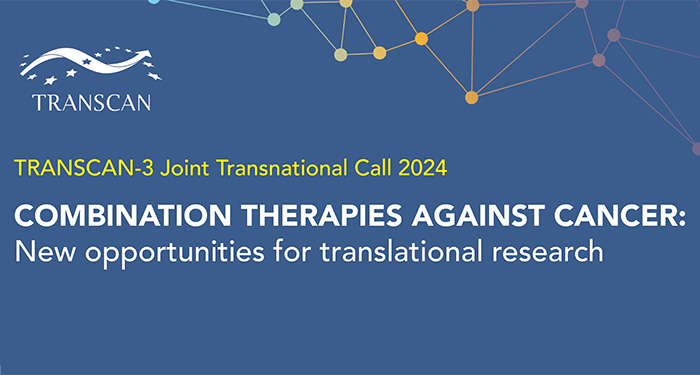 TRANSCAN

TRANSCAN-3 Joint Transnational Call 2024

COMBINATION THERAPIES AGAINST CANCER:
New opportunities for translational research